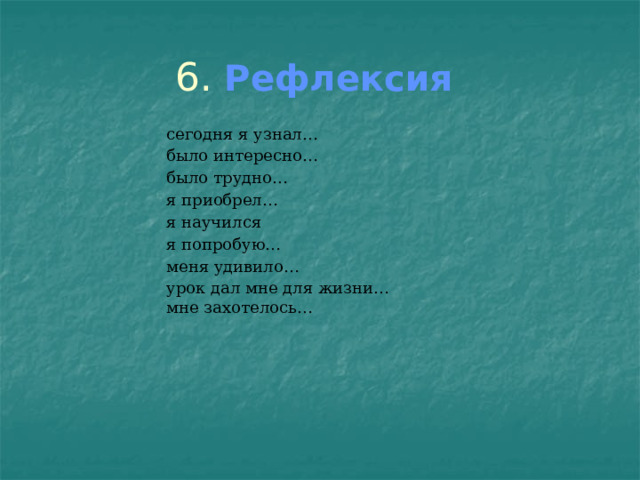 6. Рефлексия

сегодня я узнал…
было интересно…
было трудно…
я приобрел…
я научился
я попробую…
меня удивило…
урок дал мне для жизни…
мне захотелось…